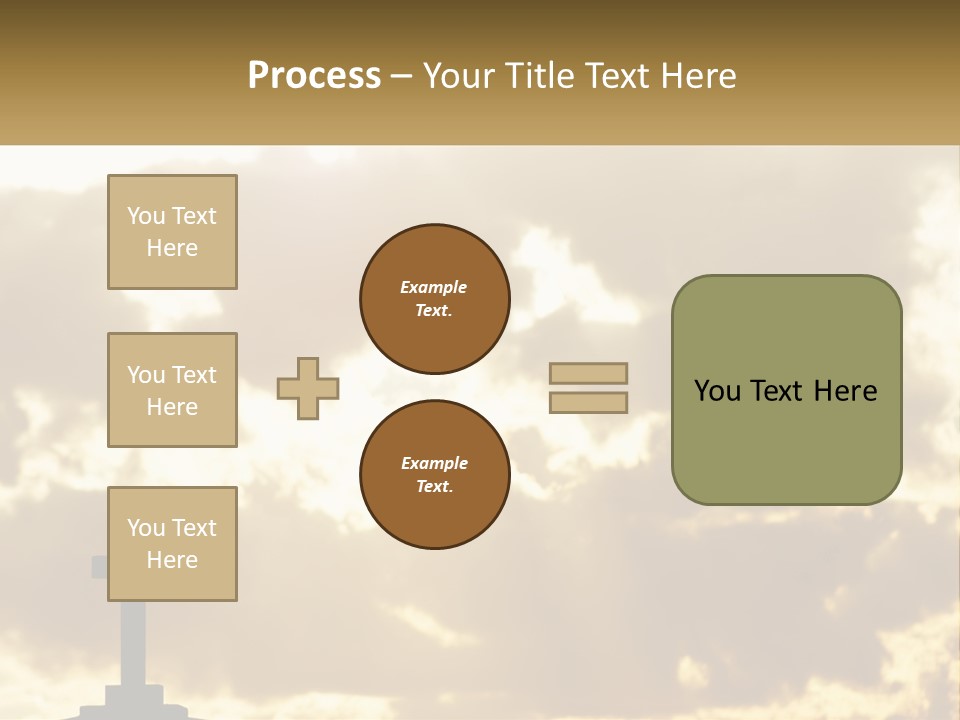 Process – Your Title Text Here

You Text Here

You Text Here

You Text Here

Example Text.

Example Text.

You Text Here